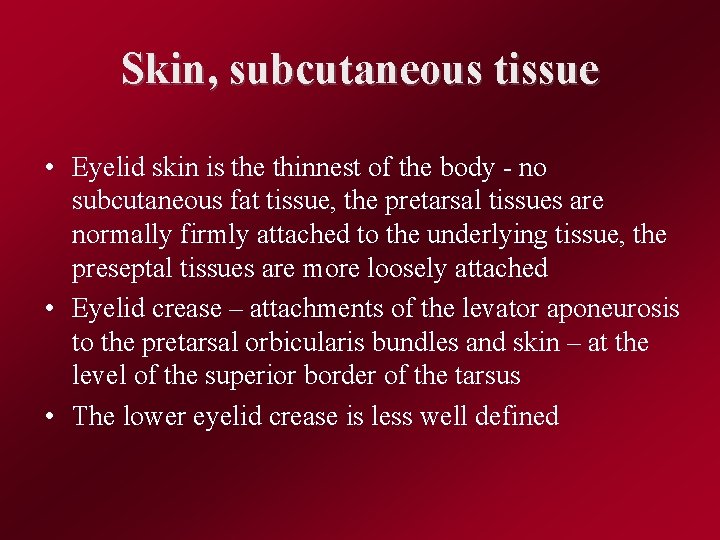 Skin, subcutaneous tissue

• Eyelid skin is the thinnest of the body - no subcutaneous fat tissue, the pretarsal tissues are normally firmly attached to the underlying tissue, the preseptal tissues are more loosely attached

• Eyelid crease – attachments of the levator aponeurosis to the pretarsal orbicularis bundles and skin – at the level of the superior border of the tarsus

• The lower eyelid crease is less well defined